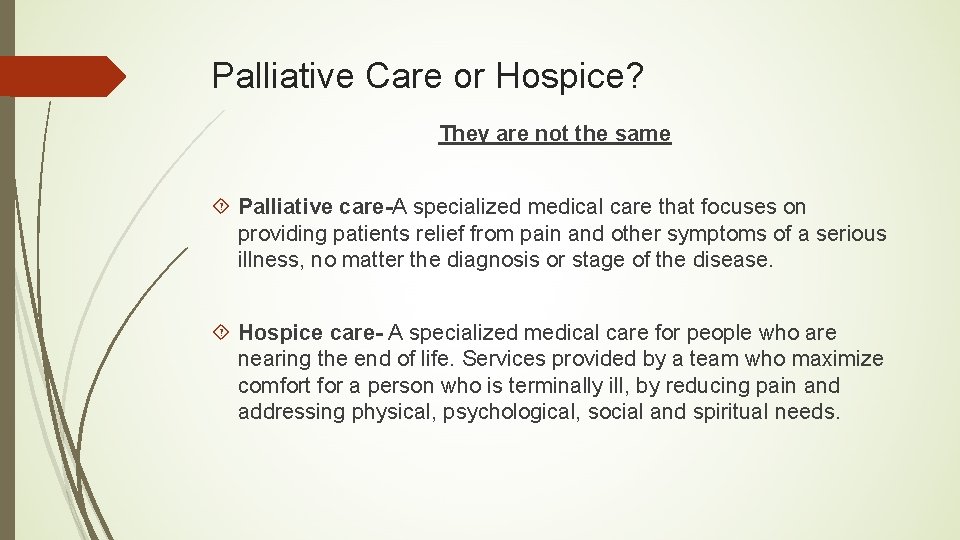 Palliative Care or Hospice?

They are not the same

Palliative care-A specialized medical care that focuses on providing patients relief from pain and other symptoms of a serious illness, no matter the diagnosis or stage of the disease.

Hospice care- A specialized medical care for people who are nearing the end of life. Services provided by a team who maximize comfort for a person who is terminally ill, by reducing pain and addressing physical, psychological, social and spiritual needs.